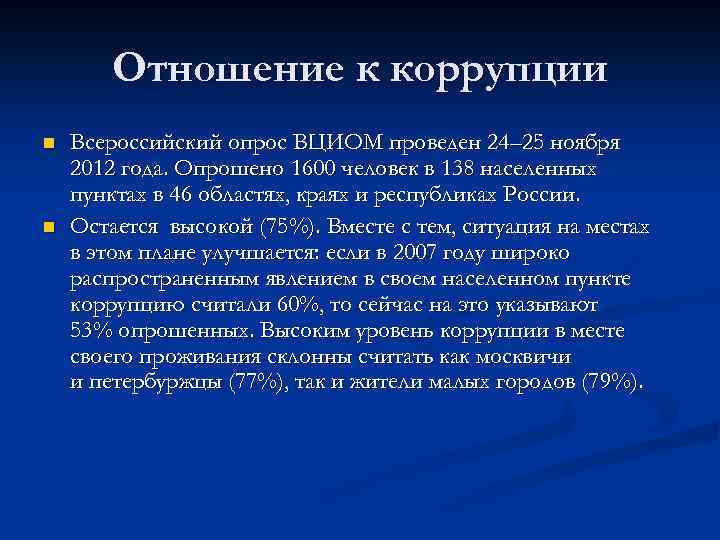 Отношение к коррупции

Всероссийский опрос ВЦИОМ проведен 24–25 ноября 2012 года. Опрошено 1600 человек в 138 населенных пунктах в 46 областях, краях и республиках России.

Остается высокой (75%). Вместе с тем, ситуация на местах в этом плане улучшается: если в 2007 году широко распространенным явлением в своем населенном пункте коррупцию считали 60%, то сейчас на это указывают 53% опрошенных. Высоким уровень коррупции в месте своего проживания склонны считать как москвичи и петербуржцы (77%), так и жители малых городов (79%).